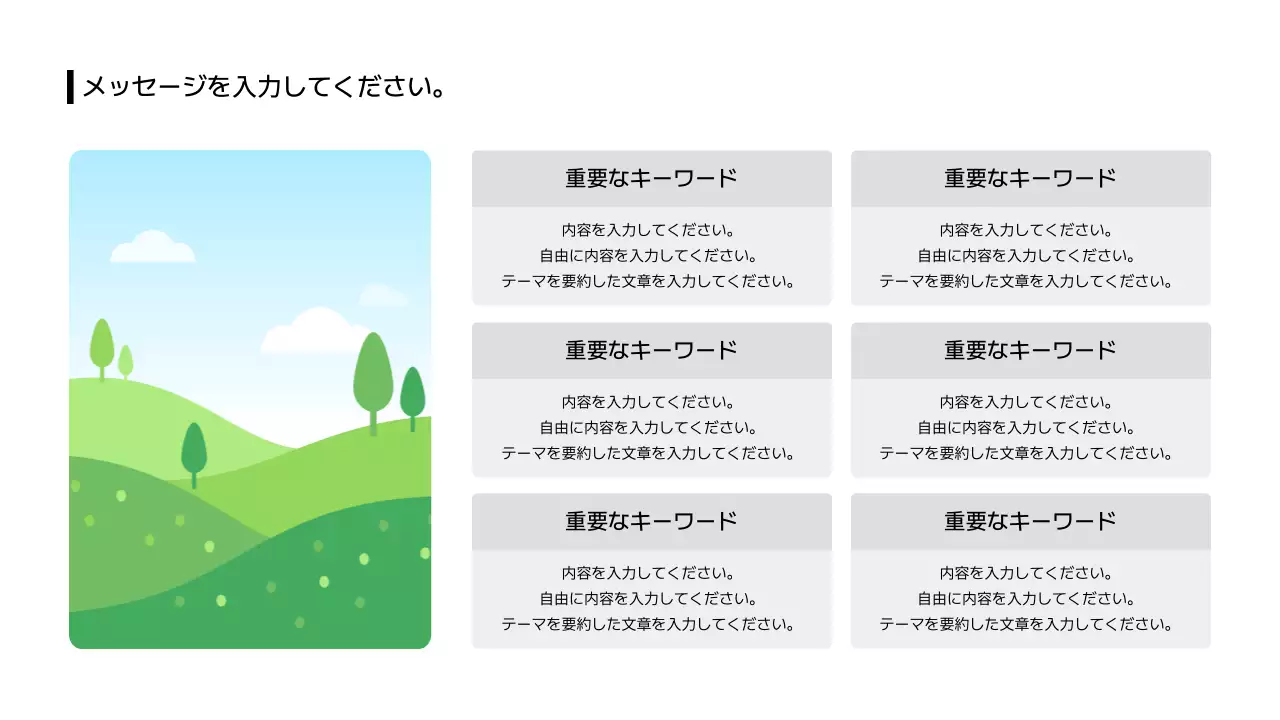 メッセージを入力してください。

重要なキーワード

内容を入力してください。
自由に内容を入力してください。
テーマを要約した文章を入力してください。

重要なキーワード

内容を入力してください。
自由に内容を入力してください。
テーマを要約した文章を入力してください。

重要なキーワード

内容を入力してください。
自由に内容を入力してください。
テーマを要約した文章を入力してください。

重要なキーワード

内容を入力してください。
自由に内容を入力してください。
テーマを要約した文章を入力してください。

重要なキーワード

内容を入力してください。
自由に内容を入力してください。
テーマを要約した文章を入力してください。

重要なキーワード

内容を入力してください。
自由に内容を入力してください。
テーマを要約した文章を入力してください。